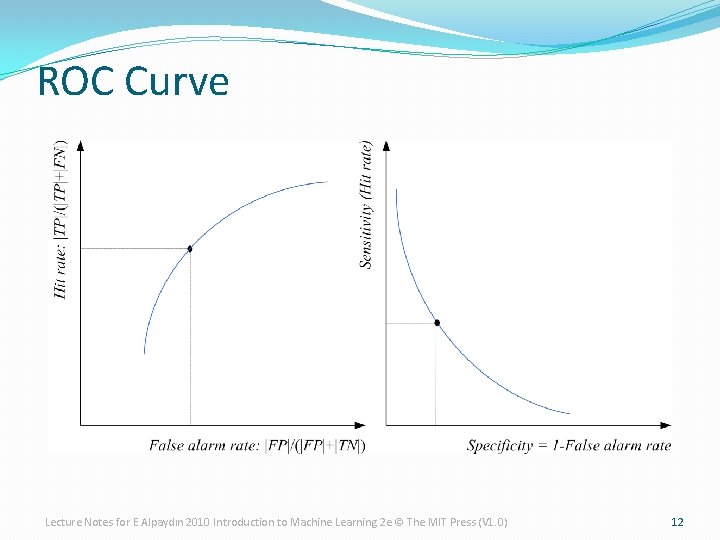 ROC Curve

Hit rate: $|TP|/(|TP|+|FN|)$

False alarm rate: $|FP|/(|FP|+|TN|)$

Sensitivity (Hit rate)

Specificity = 1-False alarm rate

Lecture Notes for E Alpaydın 2010 Introduction to Machine Learning 2e © The MIT Press (V1.0)

12